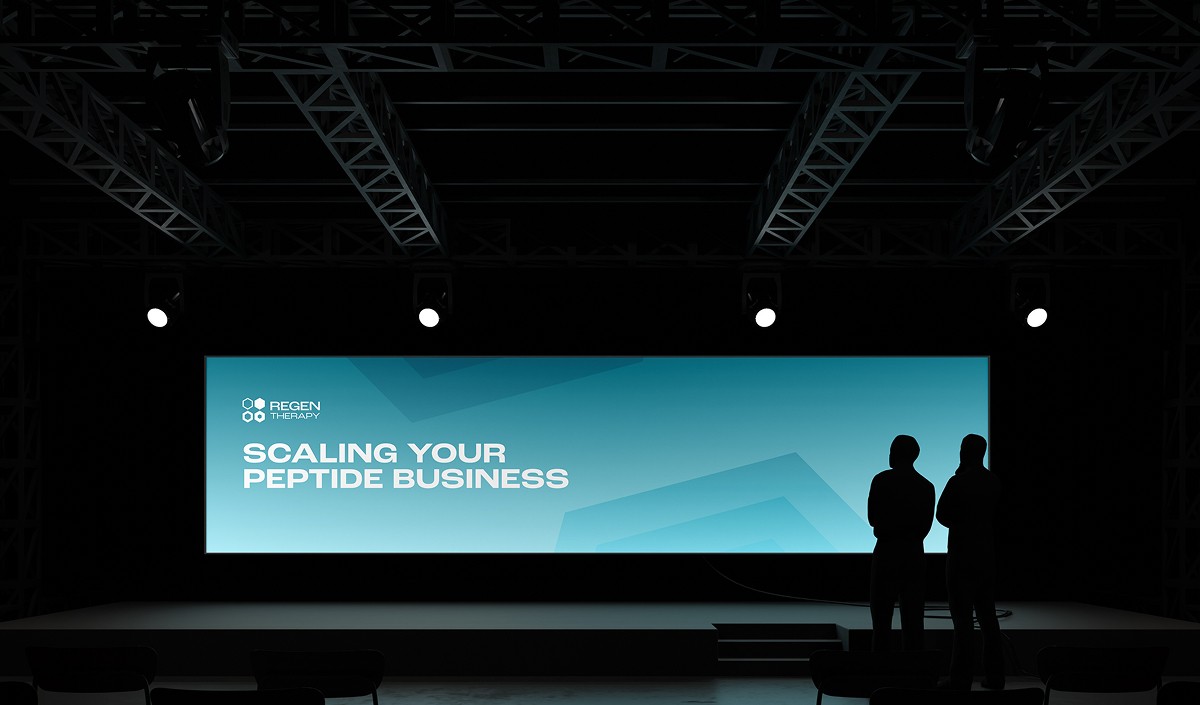 REGEN
THERAPY

SCALING YOUR PEPTIDE BUSINESS